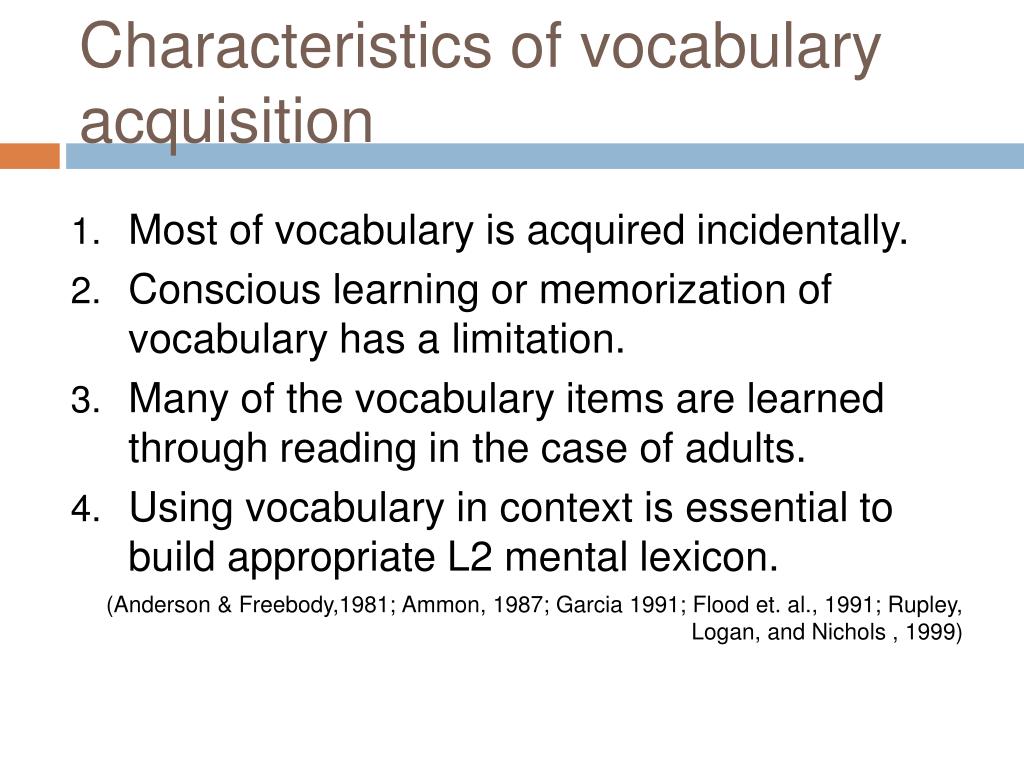 Characteristics of vocabulary acquisition

1. Most of vocabulary is acquired incidentally.
2. Conscious learning or memorization of vocabulary has a limitation.
3. Many of the vocabulary items are learned through reading in the case of adults.
4. Using vocabulary in context is essential to build appropriate L2 mental lexicon.

(Anderson & Freebody,1981; Ammon, 1987; Garcia 1991; Flood et. al., 1991; Rupley, Logan, and Nichols , 1999)